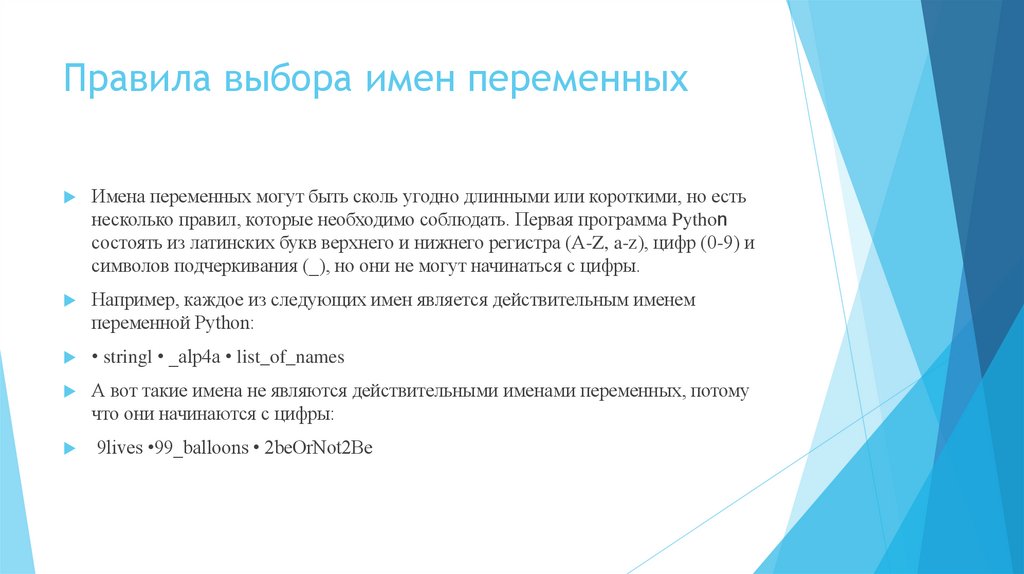 Правила выбора имен переменных

Имена переменных могут быть сколь угодно длинными или короткими, но есть несколько правил, которые необходимо соблюдать. Первая программа Python состоять из латинских букв верхнего и нижнего регистра (A-Z, a-z), цифр (0-9) и символов подчеркивания (_), но они не могут начинаться с цифры.

Например, каждое из следующих имен является действительным именем переменной Python:

• stringl • _alp4a • list_of_names

А вот такие имена не являются действительными именами переменных, потому что они начинаются с цифры:

9lives •99_balloons • 2beOrNot2Be